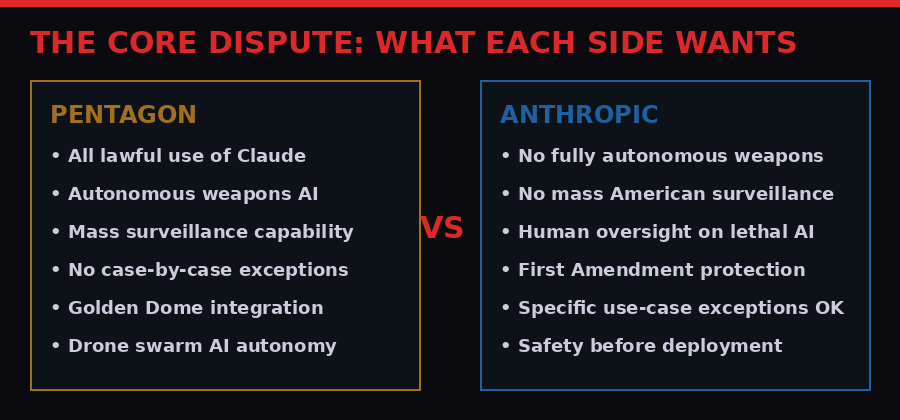 THE CORE DISPUTE: WHAT EACH SIDE WANTS

PENTAGON

• All lawful use of Claude
• Autonomous weapons AI
• Mass surveillance capability
• No case-by-case exceptions
• Golden Dome integration
• Drone swarm AI autonomy

VS

ANTHROPIC

• No fully autonomous weapons
• No mass American surveillance
• Human oversight on lethal AI
• First Amendment protection
• Specific use-case exceptions OK
• Safety before deployment